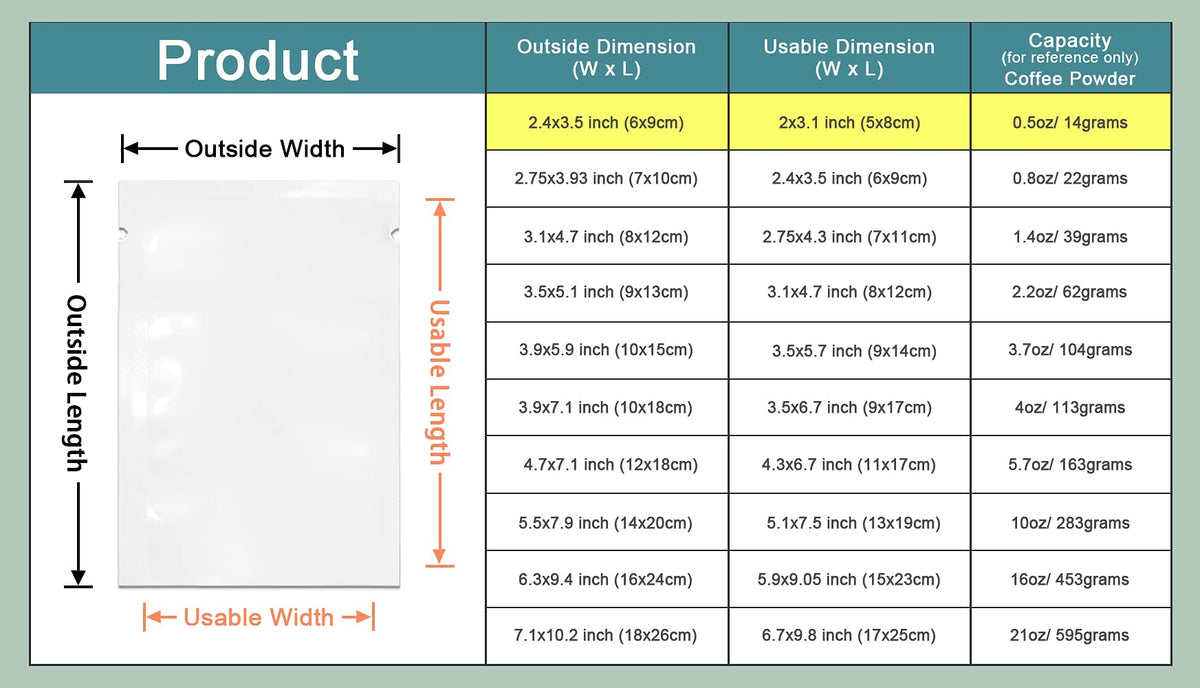 Product

Outside Width

Outside Length

Usable Length

Usable Width

| Outside Dimension (W x L) | Usable Dimension (W x L) | Capacity (for reference only) Coffee Powder |
|---|---|---|
| 2.4x3.5 inch (6x9cm) | 2x3.1 inch (5x8cm) | 0.5oz/ 14grams |
| 2.75x3.93 inch (7x10cm) | 2.4x3.5 inch (6x9cm) | 0.8oz/ 22grams |
| 3.1x4.7 inch (8x12cm) | 2.75x4.3 inch (7x11cm) | 1.4oz/ 39grams |
| 3.5x5.1 inch (9x13cm) | 3.1x4.7 inch (8x12cm) | 2.2oz/ 62grams |
| 3.9x5.9 inch (10x15cm) | 3.5x5.7 inch (9x14cm) | 3.7oz/ 104grams |
| 3.9x7.1 inch (10x18cm) | 3.5x6.7 inch (9x17cm) | 4oz/ 113grams |
| 4.7x7.1 inch (12x18cm) | 4.3x6.7 inch (11x17cm) | 5.7oz/ 163grams |
| 5.5x7.9 inch (14x20cm) | 5.1x7.5 inch (13x19cm) | 10oz/ 283grams |
| 6.3x9.4 inch (16x24cm) | 5.9x9.05 inch (15x23cm) | 16oz/ 453grams |
| 7.1x10.2 inch (18x26cm) | 6.7x9.8 inch (17x25cm) | 21oz/ 595grams |